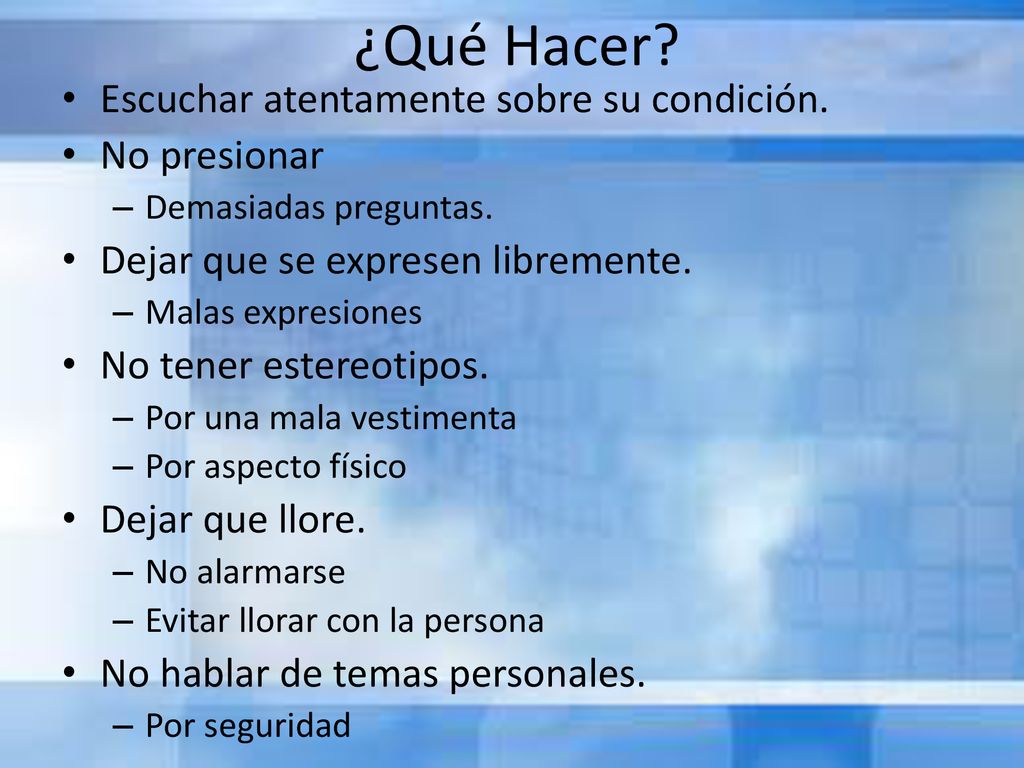 ¿Qué Hacer?

• Escuchar atentamente sobre su condición.
• No presionar
– Demasiadas preguntas.
• Dejar que se expresen libremente.
– Malas expresiones
• No tener estereotipos.
– Por una mala vestimenta
– Por aspecto físico
• Dejar que llore.
– No alarmarse
– Evitar llorar con la persona
• No hablar de temas personales.
– Por seguridad